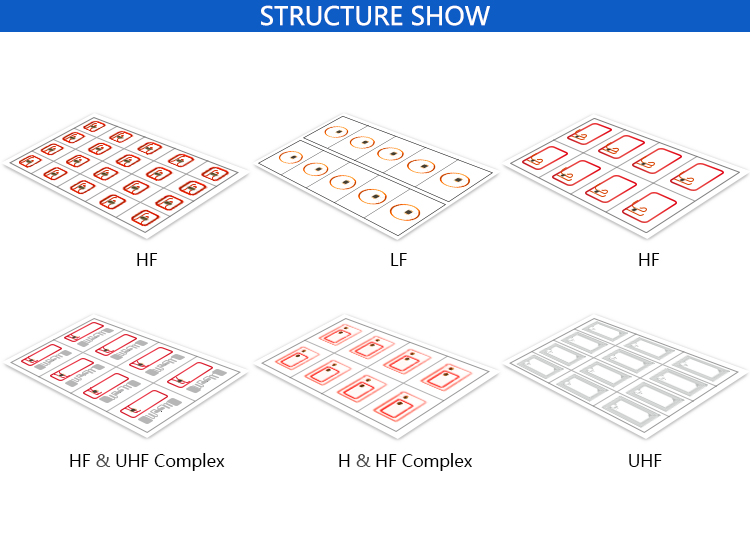 STRUCTURE SHOW

HF

LF

HF

HF & UHF Complex

H & HF Complex

UHF